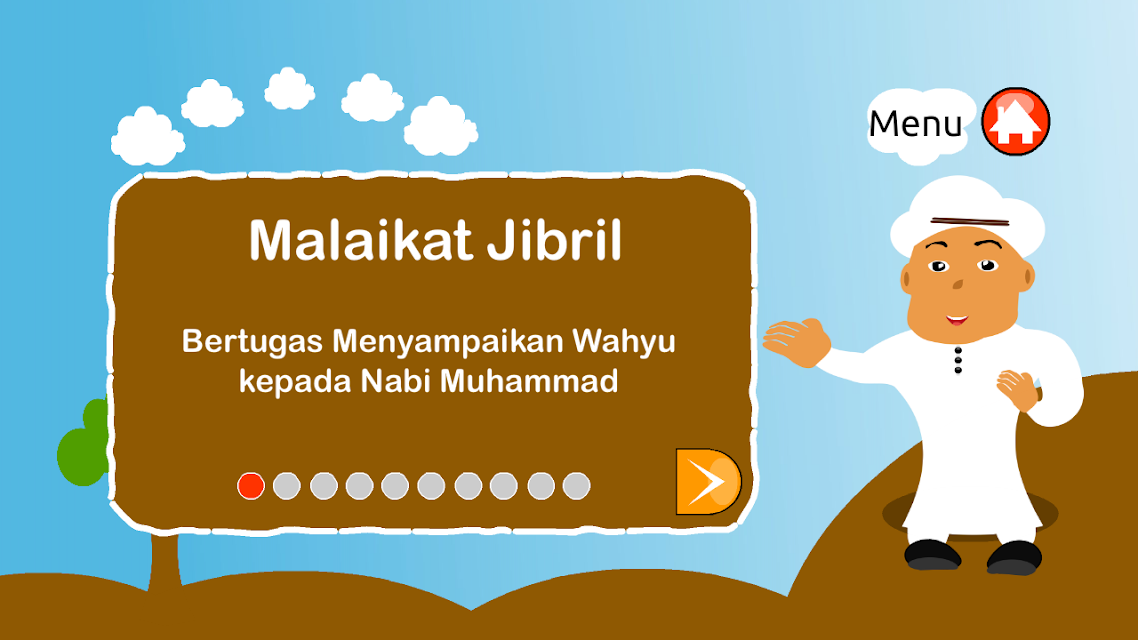 Menu

Malaikat Jibril

Bertugas Menyampaikan Wahyu kepada Nabi Muhammad